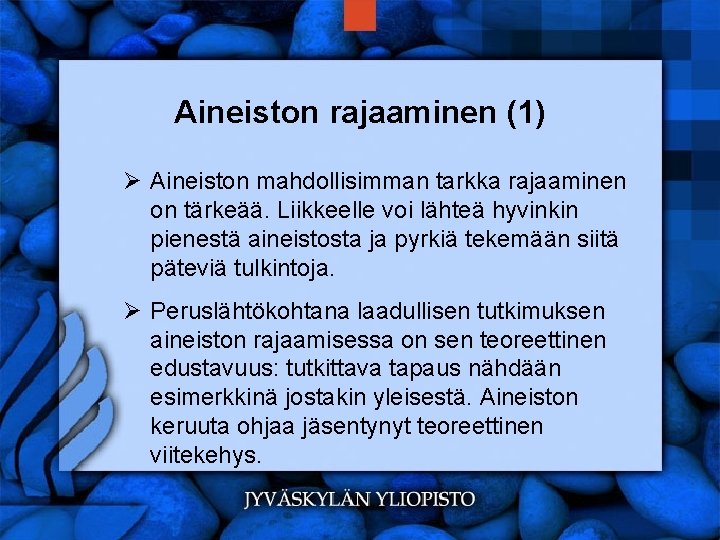 Aineiston rajaaminen (1)

➢ Aineiston mahdollisimman tarkka rajaaminen on tärkeää. Liikkeelle voi lähteä hyvinkin pienestä aineistosta ja pyrkiä tekemään siitä päteviä tulkintoja.

➢ Peruslähtökohtana laadullisen tutkimuksen aineiston rajaamisessa on sen teoreettinen edustavuus: tutkittava tapaus nähdään esimerkkinä jostakin yleisestä. Aineiston keruuta ohjaa jäsentynyt teoreettinen viitekehys.

JYVÄSKYLÄN YLIOPISTO